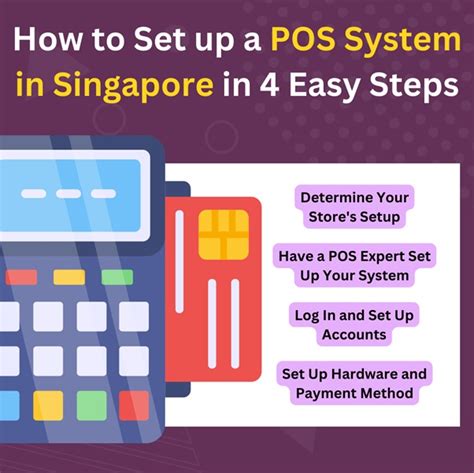 How to Set up a POS System in Singapore in 4 Easy Steps

Determine Your Store's Setup

Have a POS Expert Set Up Your System

Log In and Set Up Accounts

Set Up Hardware and Payment Method